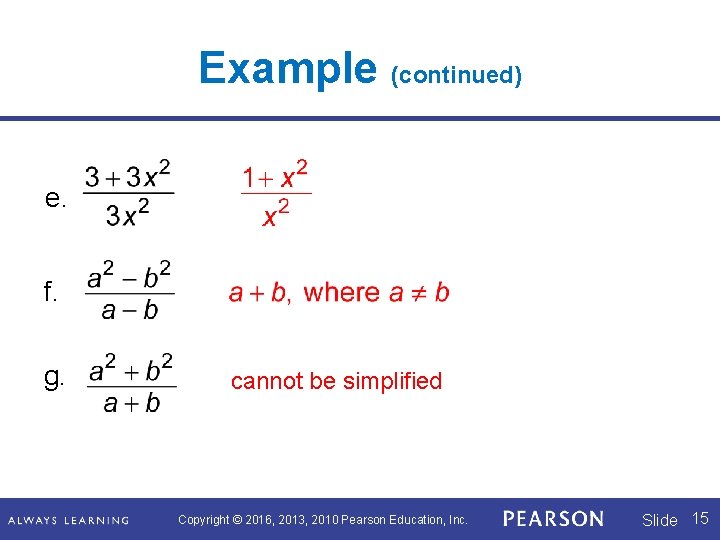 Example (continued)

e. $\frac{3+3x^2}{3x^2}$ $\frac{1+x^2}{x^2}$

f. $\frac{a^2-b^2}{a-b}$ $a+b$, where $a \neq b$

g. $\frac{a^2+b^2}{a+b}$ cannot be simplified

ALWAYS LEARNING Copyright © 2016, 2013, 2010 Pearson Education, Inc. PEARSON Slide 15